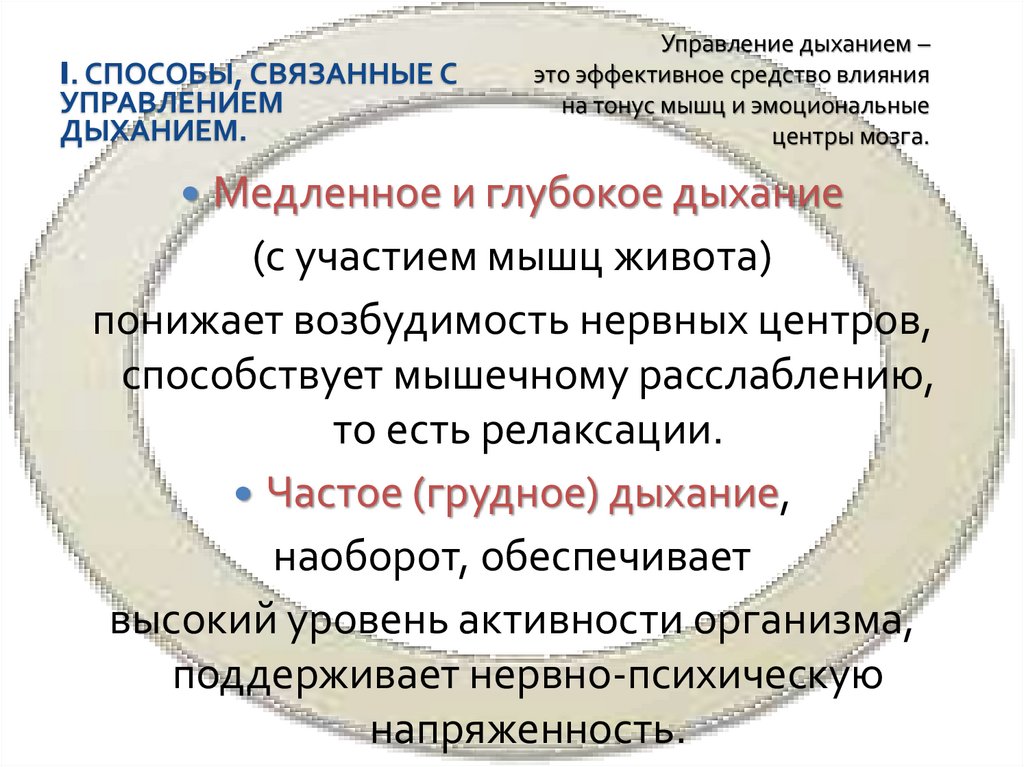 I. СПОСОБЫ, СВЯЗАННЫЕ С УПРАВЛЕНИЕМ ДЫХАНИЕМ.

Управление дыханием – это эффективное средство влияния на тонус мышц и эмоциональные центры мозга.

• Медленное и глубокое дыхание (с участием мышц живота) понижает возбудимость нервных центров, способствует мышечному расслаблению, то есть релаксации.

• Частое (грудное) дыхание, наоборот, обеспечивает высокий уровень активности организма, поддерживает нервно-психическую напряженность.